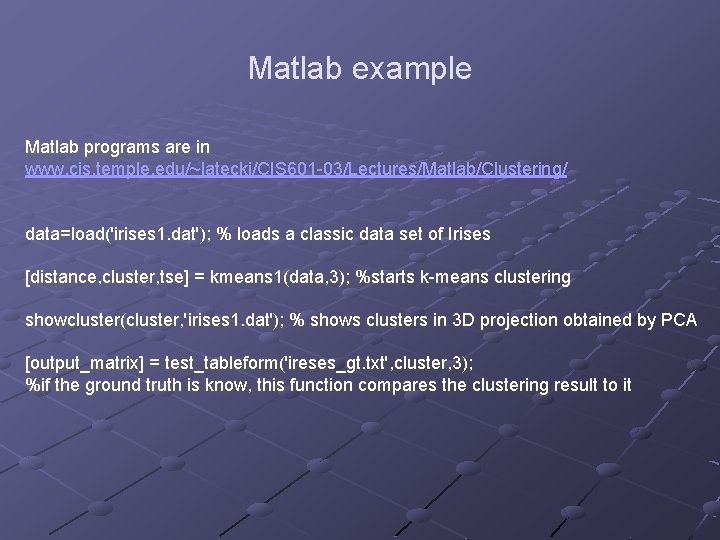 Matlab example

Matlab programs are in www.cis.temple.edu/~latecki/CIS601-03/Lectures/Matlab/Clustering/

data=load('irises1.dat'); % loads a classic data set of Irises

[distance,cluster,tse] = kmeans1(data,3); %starts k-means clustering

showcluster(cluster,'irises1.dat'); % shows clusters in 3D projection obtained by PCA

[output_matrix] = test_tableform('ireses_gt.txt',cluster,3);
%if the ground truth is know, this function compares the clustering result to it